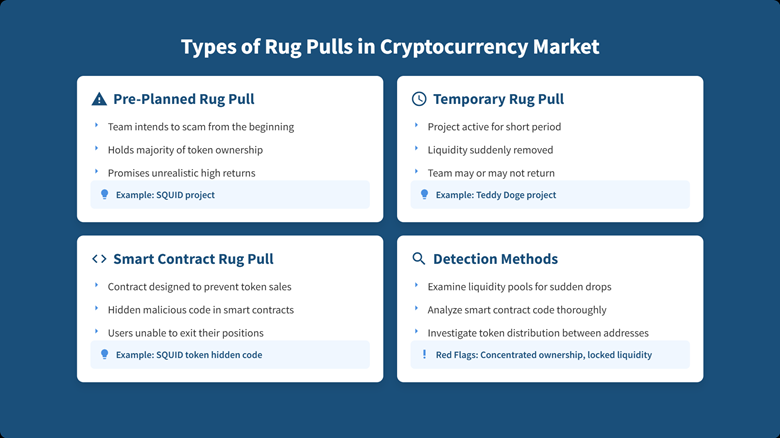 Types of Rug Pulls in Cryptocurrency Market

Pre-Planned Rug Pull

Team intends to scam from the beginning

Holds majority of token ownership

Promises unrealistic high returns

Example: SQUID project

Temporary Rug Pull

Project active for short period

Liquidity suddenly removed

Team may or may not return

Example: Teddy Doge project

<> Smart Contract Rug Pull

Contract designed to prevent token sales

Hidden malicious code in smart contracts

Users unable to exit their positions

Example: SQUID token hidden code

Detection Methods

Examine liquidity pools for sudden drops

Analyze smart contract code thoroughly

Investigate token distribution between addresses

! Red Flags: Concentrated ownership, locked liquidity